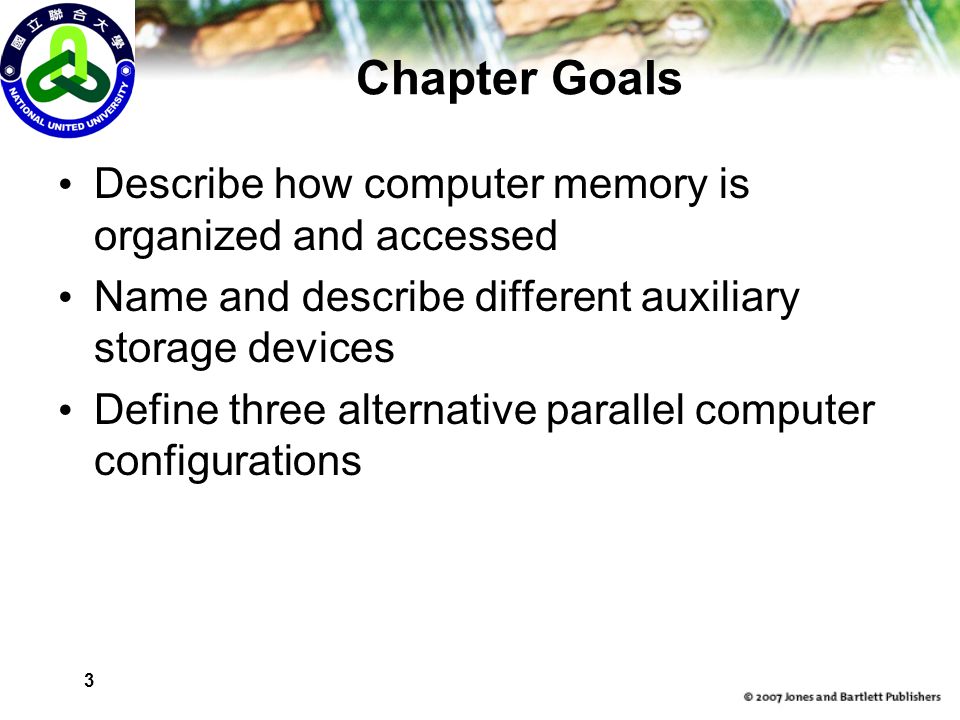 國立聯合大學
NATIONAL UNITED UNIVERSITY

Chapter Goals

• Describe how computer memory is organized and accessed
• Name and describe different auxiliary storage devices
• Define three alternative parallel computer configurations

3

© 2007 Jones and Bartlett Publishers